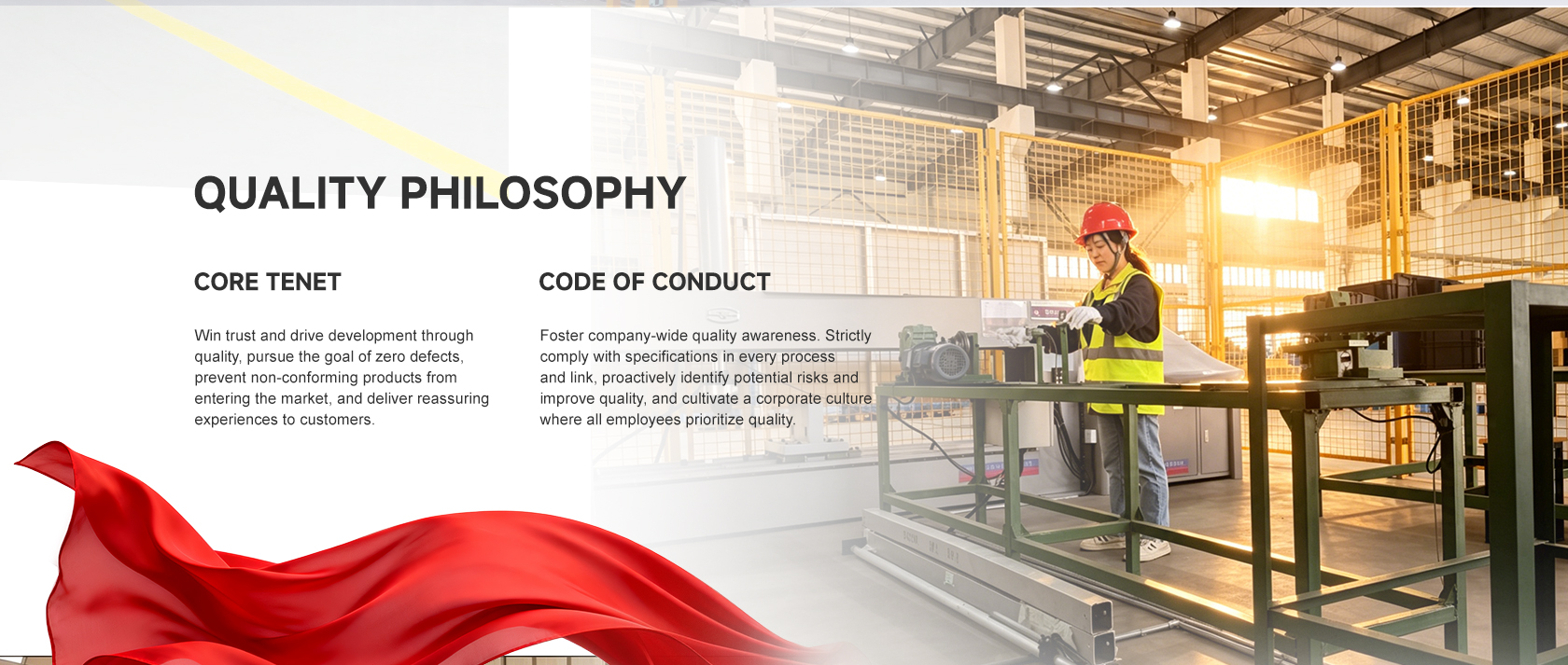 QUALITY PHILOSOPHY

CORE TENET

Win trust and drive development through quality, pursue the goal of zero defects, prevent non-conforming products from entering the market, and deliver reassuring experiences to customers.

CODE OF CONDUCT

Foster company-wide quality awareness. Strictly comply with specifications in every process and link, proactively identify potential risks and improve quality, and cultivate a corporate culture where all employees prioritize quality.